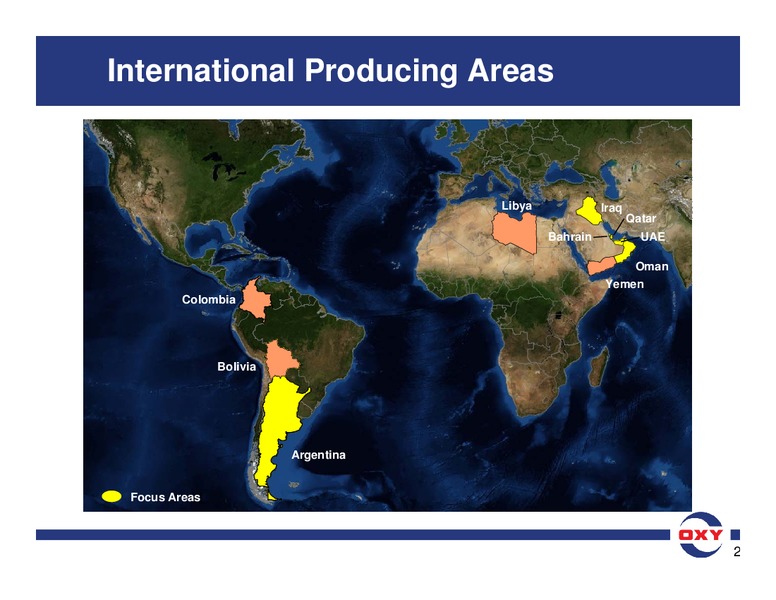 International Producing Areas

Libya

Iraq

Qatar

Bahrain

UAE

Oman

Yemen

Colombia

Bolivia

Argentina

Focus Areas

OXY

2